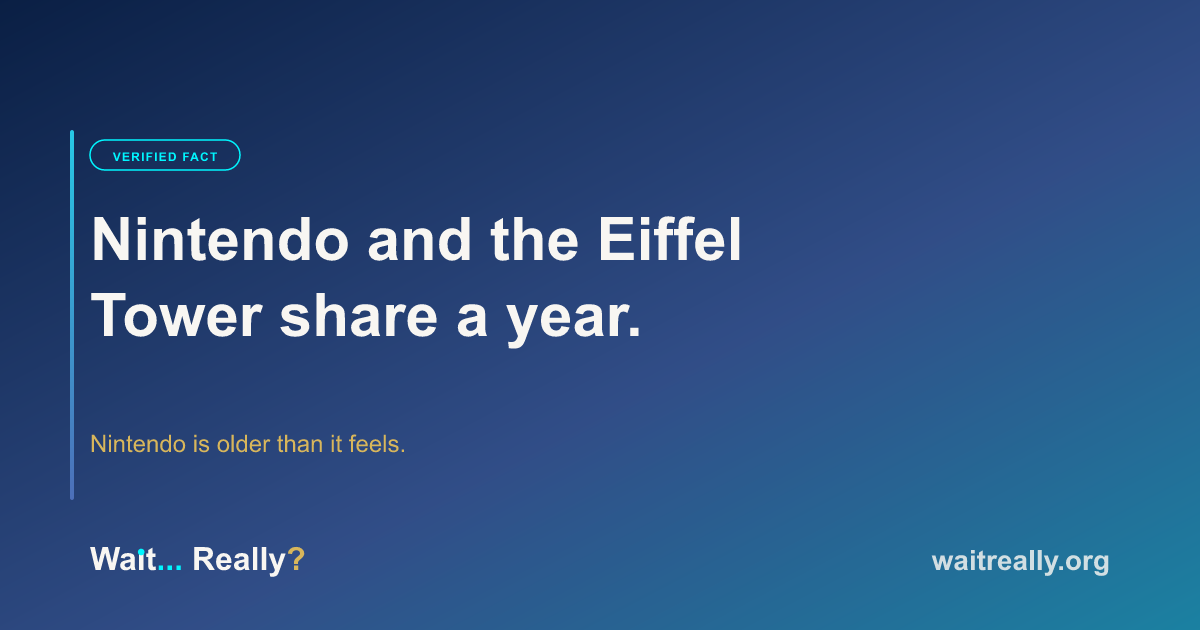 VERIFIED FACT

Nintendo and the Eiffel Tower share a year.

Nintendo is older than it feels.

Wait... Really?

waitreally.org